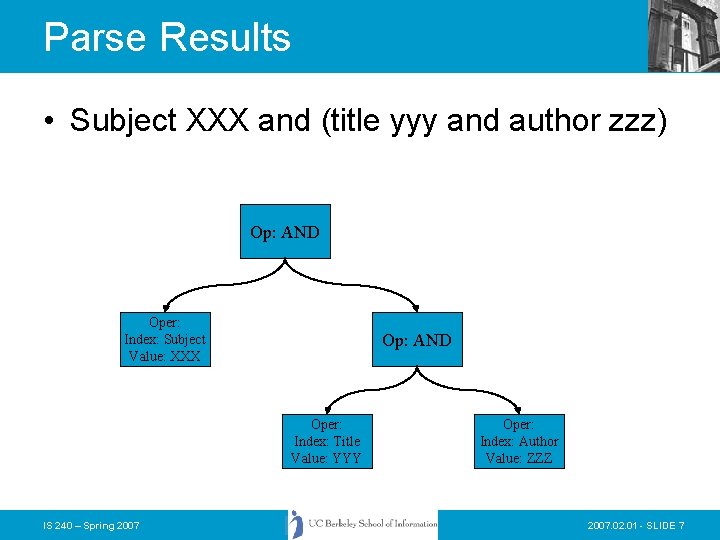 Parse Results

• Subject XXX and (title yyy and author zzz)

Op: AND

Oper:
Index: Subject
Value: XXX

Op: AND

Oper:
Index: Title
Value: YYY

Oper:
Index: Author
Value: ZZZ

IS 240 – Spring 2007

UC Berkeley School of Information

2007.02.01 - SLIDE 7